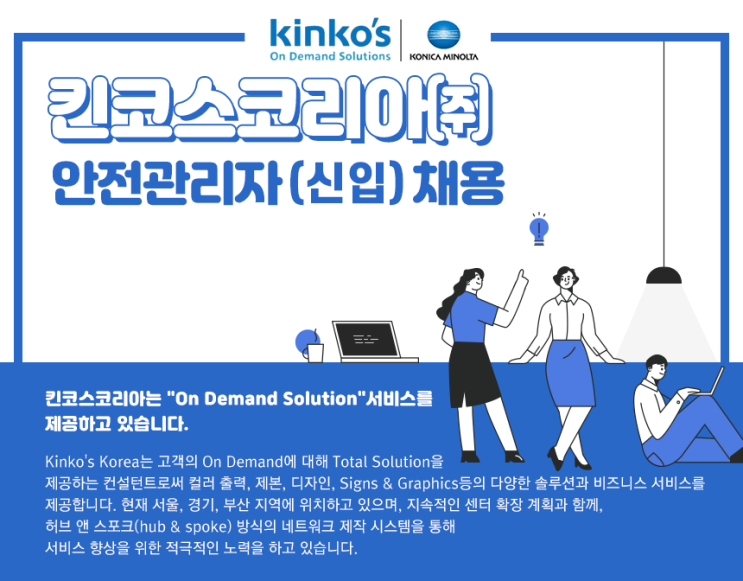 kinko's
On Demand Solutions
KONICA MINOLTA

킨코스코리아(주)
안전관리자 (신입) 채용

킨코스코리아는 "On Demand Solution"서비스를 제공하고 있습니다.

Kinko's Korea는 고객의 On Demand에 대해 Total Solution을 제공하는 컨설턴트로써 컬러 출력, 제본, 디자인, Signs & Graphics등의 다양한 솔루션과 비즈니스 서비스를 제공합니다. 현재 서울, 경기, 부산 지역에 위치하고 있으며, 지속적인 센터 확장 계획과 함께, 허브 앤 스포크(hub & spoke) 방식의 네트워크 제작 시스템을 통해 서비스 향상을 위한 적극적인 노력을 하고 있습니다.